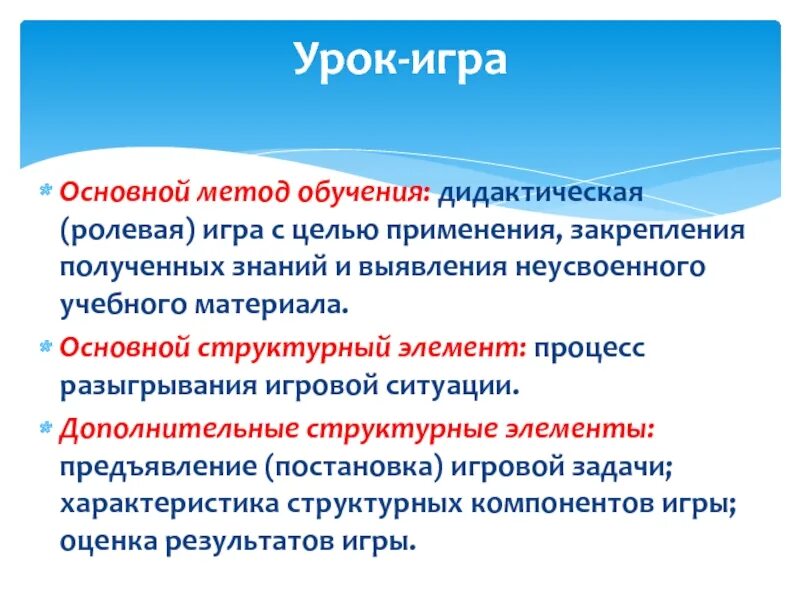 Урок-игра

Основной метод обучения: дидактическая (ролевая) игра с целью применения, закрепления полученных знаний и выявления неусвоенного учебного материала.

Основной структурный элемент: процесс разыгрывания игровой ситуации.

Дополнительные структурные элементы: предъявление (постановка) игровой задачи; характеристика структурных компонентов игры; оценка результатов игры.